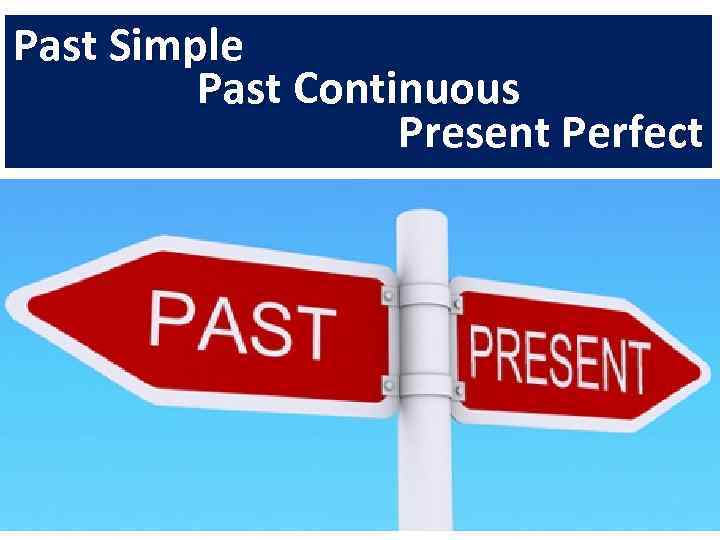 Past Simple
Past Continuous
Present Perfect

PAST
PRESENT